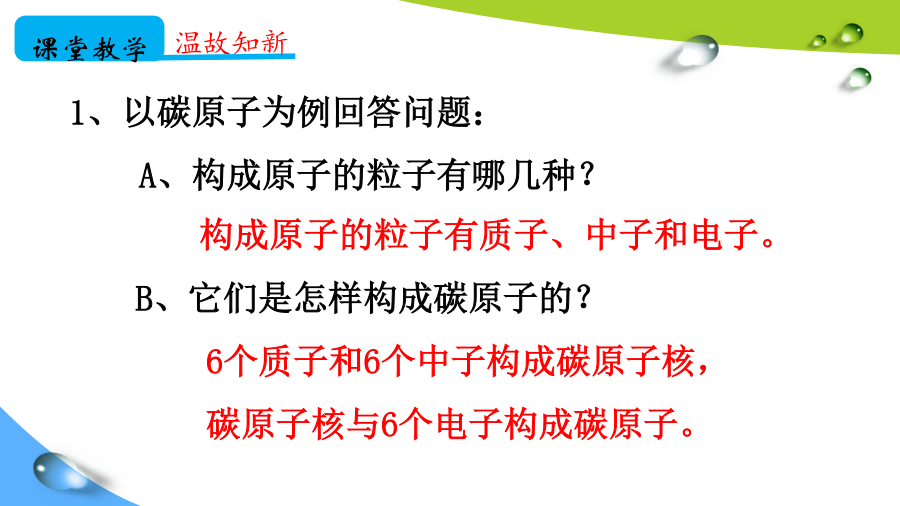 课堂教学 温故知新

1、以碳原子为例回答问题：

A、构成原子的粒子有哪几种？

构成原子的粒子有质子、中子和电子。

B、它们是怎样构成碳原子的？

6个质子和6个中子构成碳原子核，

碳原子核与6个电子构成碳原子。